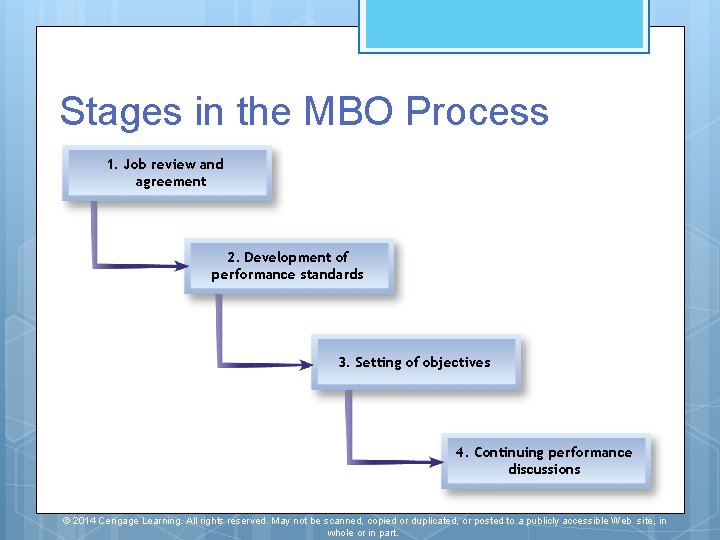 Stages in the MBO Process

1. Job review and agreement

2. Development of performance standards

3. Setting of objectives

4. Continuing performance discussions

© 2014 Cengage Learning. All rights reserved. May not be scanned, copied or duplicated, or posted to a publicly accessible Web site, in whole or in part.